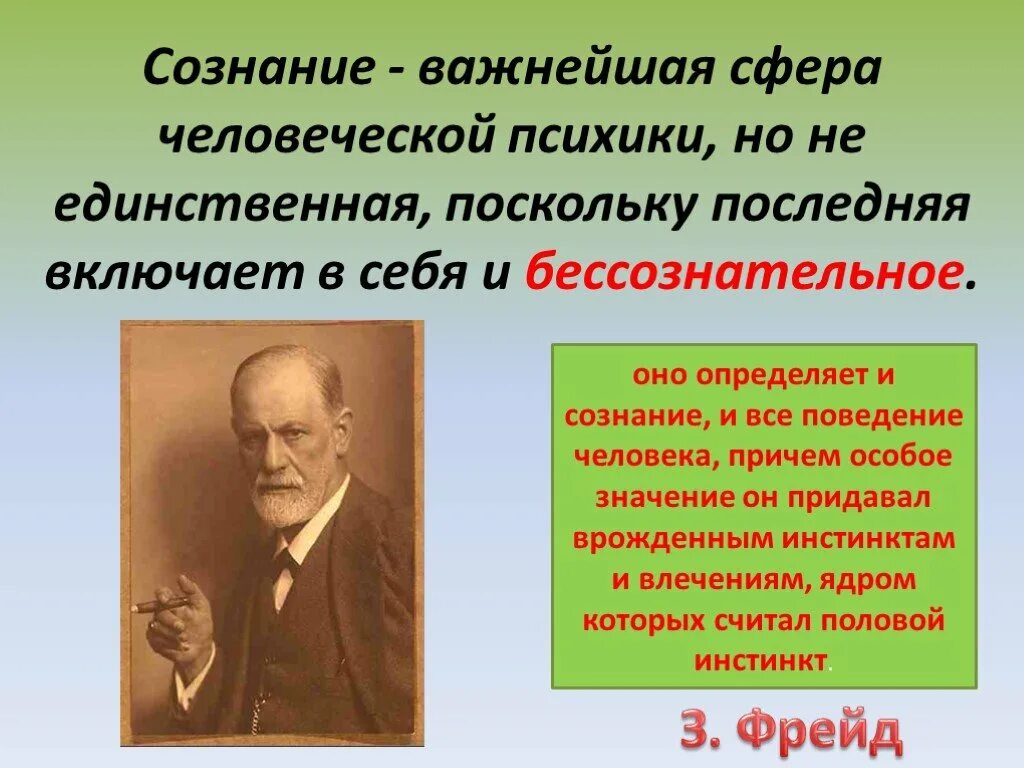 Сознание - важнейшая сфера человеческой психики, но не единственная, поскольку последняя включает в себя и бессознательное.

оно определяет и сознание, и все поведение человека, причем особое значение он придавал врожденным инстинктам и влечениям, ядром которых считал половой инстинкт.

З. Фрейд